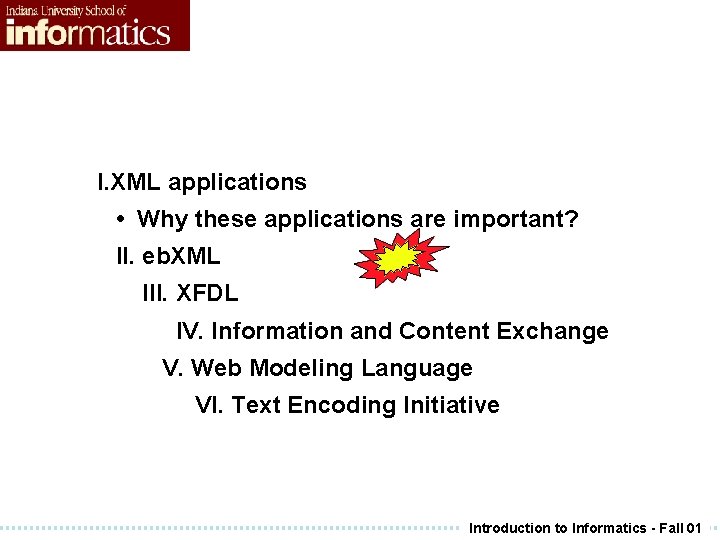 Indiana University School of
informatics

I.XML applications

• Why these applications are important?

II. ebXML

III. XFDL

IV. Information and Content Exchange

V. Web Modeling Language

VI. Text Encoding Initiative

Introduction to Informatics - Fall 01